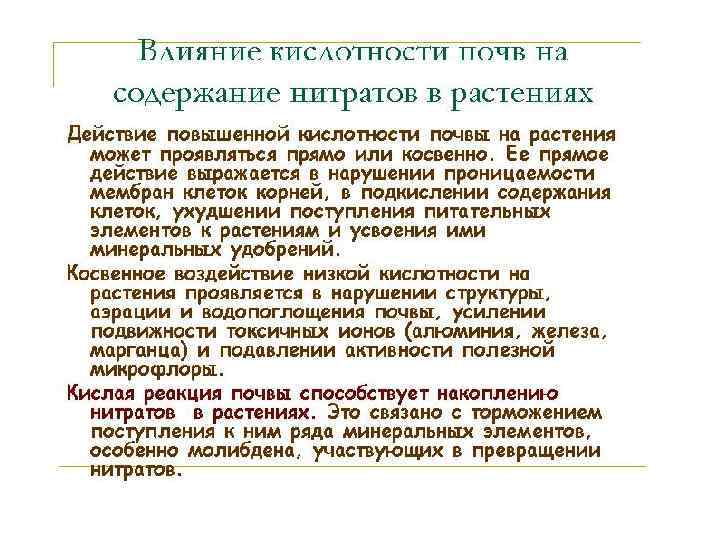 Влияние кислотности почв на содержание нитратов в растениях

Действие повышенной кислотности почвы на растения может проявляться прямо или косвенно. Ее прямое действие выражается в нарушении проницаемости мембран клеток корней, в подкислении содержания клеток, ухудшении поступления питательных элементов к растениям и усвоения ими минеральных удобрений.

Косвенное воздействие низкой кислотности на растения проявляется в нарушении структуры, аэрации и водопоглощения почвы, усилении подвижности токсичных ионов (алюминия, железа, марганца) и подавлении активности полезной микрофлоры.

Кислая реакция почвы способствует накоплению нитратов в растениях. Это связано с торможением поступления к ним ряда минеральных элементов, особенно молибдена, участвующих в превращении нитратов.